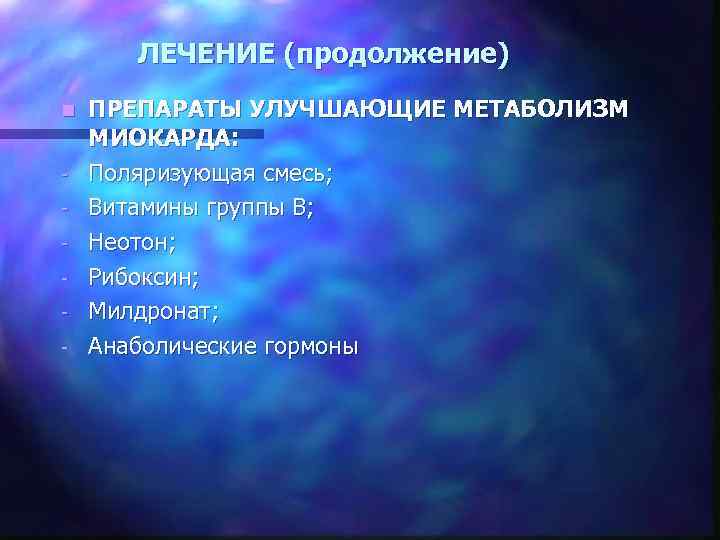 ЛЕЧЕНИЕ (продолжение)

ПРЕПАРАТЫ УЛУЧШАЮЩИЕ МЕТАБОЛИЗМ МИОКАРДА:
- Поляризующая смесь;
- Витамины группы В;
- Неотон;
- Рибоксин;
- Милдронат;
- Анаболические гормоны